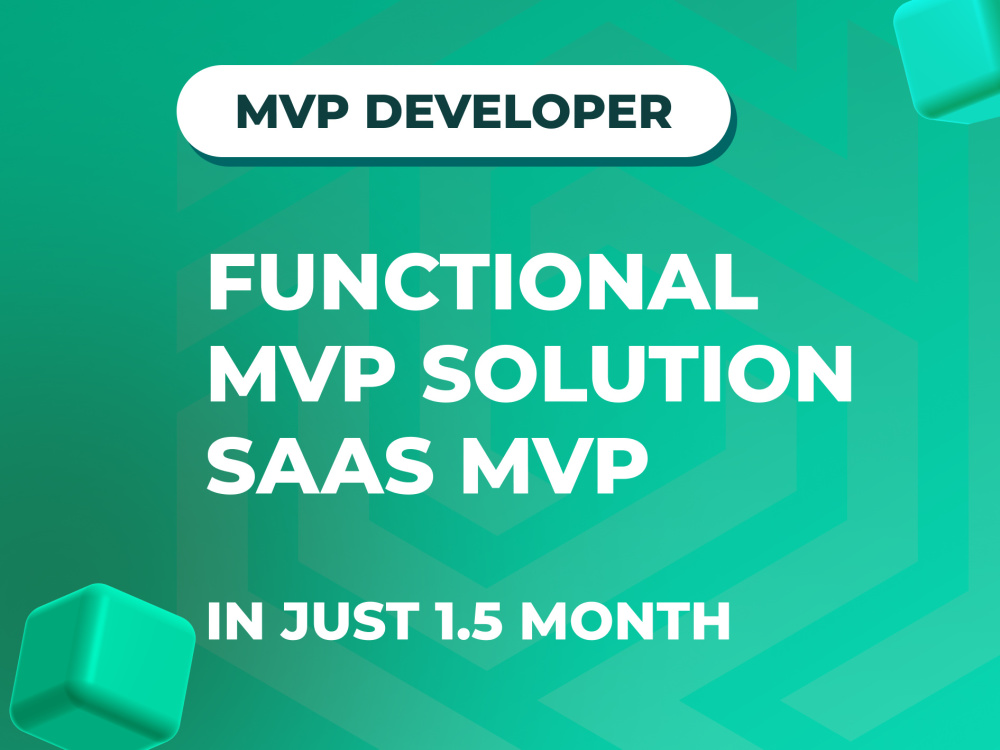 MVP DEVELOPER

FUNCTIONAL MVP SOLUTION SAAS MVP

IN JUST 1.5 MONTH